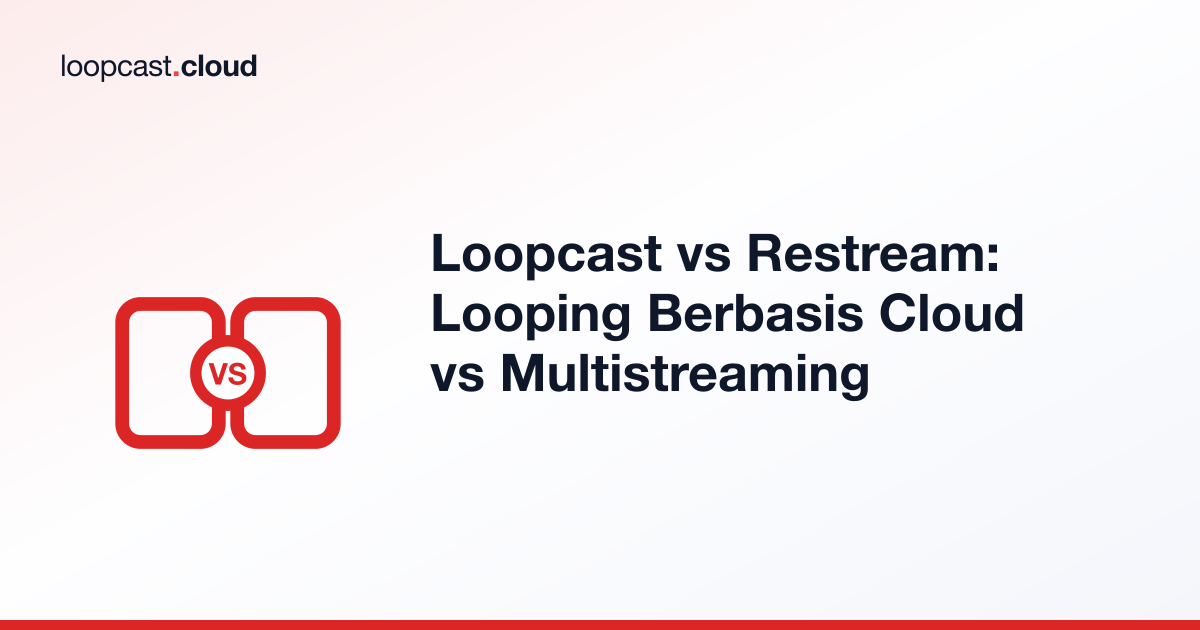 loopcast.cloud

VS

Loopcast vs Restream: Looping Berbasis Cloud vs Multistreaming